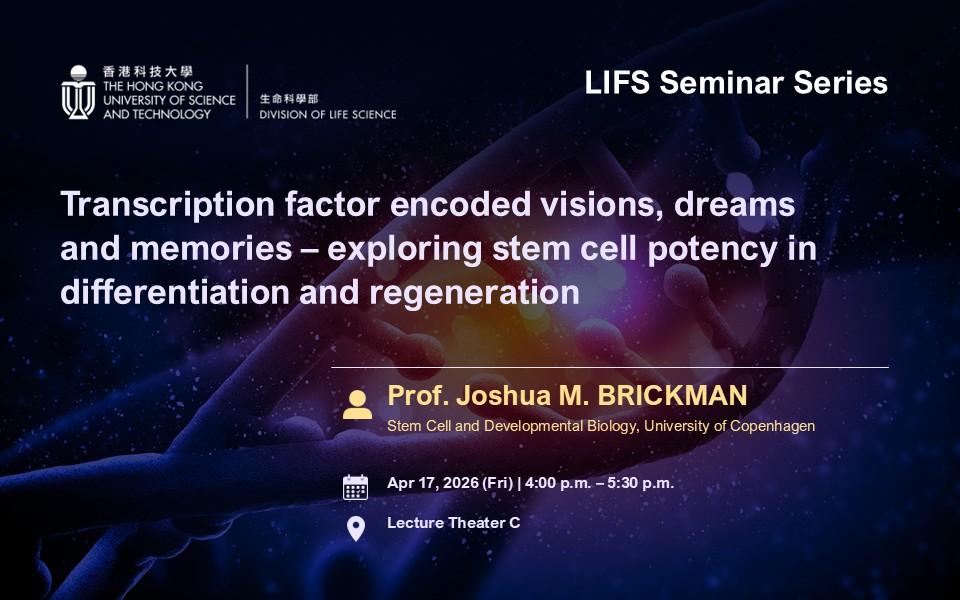 香港科技大學
THE HONG KONG UNIVERSITY OF SCIENCE AND TECHNOLOGY

生命科學部
DIVISION OF LIFE SCIENCE

LIFS Seminar Series

Transcription factor encoded visions, dreams and memories – exploring stem cell potency in differentiation and regeneration

Prof. Joshua M. BRICKMAN

Stem Cell and Developmental Biology, University of Copenhagen

Apr 17, 2026 (Fri) | 4:00 p.m. – 5:30 p.m.

Lecture Theater C